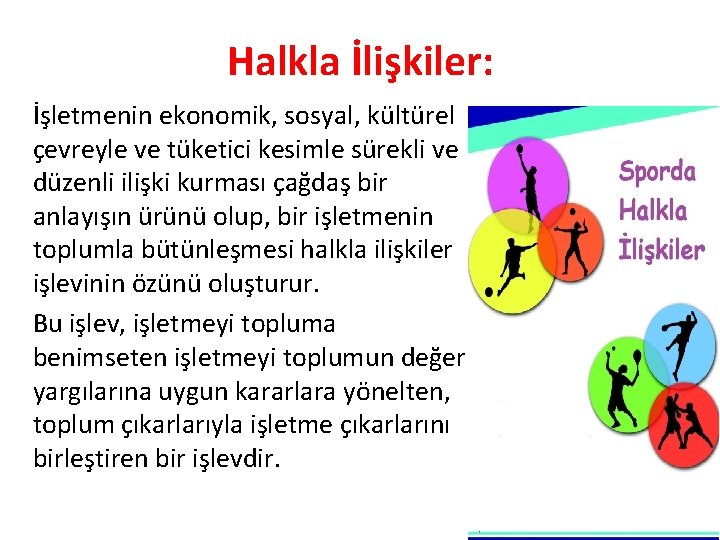 Halkla İlişkiler:

İşletmenin ekonomik, sosyal, kültürel çevreyle ve tüketici kesimle sürekli ve düzenli ilişki kurması çağdaş bir anlayışın ürünü olup, bir işletmenin toplumla bütünleşmesi halkla ilişkiler işlevinin özünü oluşturur.

Bu işlev, işletmeyi topluma benimseten işletmeyi toplumun değer yargılarına uygun kararlara yönelten, toplum çıkarlarıyla işletme çıkarlarını birleştiren bir işlevdir.

Sporda Halkla İlişkiler